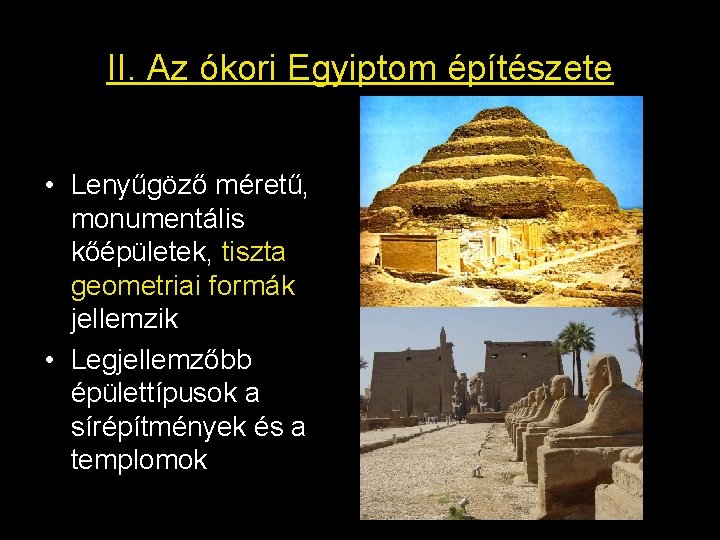 II. Az ókori Egyiptom építészete

• Lenyűgöző méretű, monumentális kőépületek, tiszta geometriai formák jellemzik

• Legjellemzőbb épülettípusok a sírépítmények és a templomok